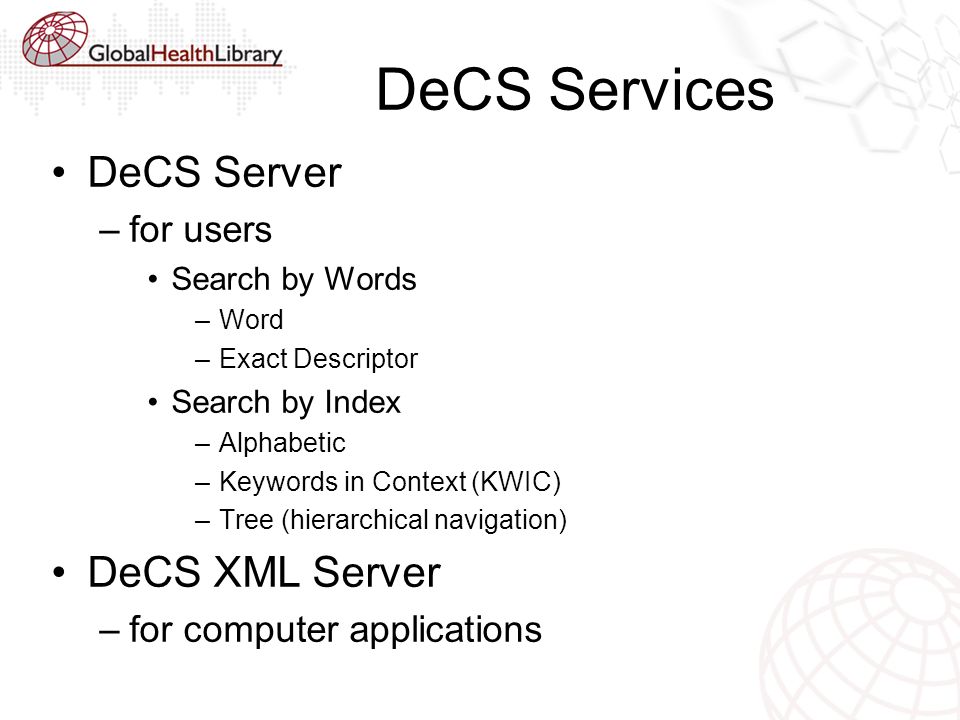 GlobalHealthLibrary

DeCS Services

• DeCS Server
– for users
• Search by Words
– Word
– Exact Descriptor
• Search by Index
– Alphabetic
– Keywords in Context (KWIC)
– Tree (hierarchical navigation)
• DeCS XML Server
– for computer applications